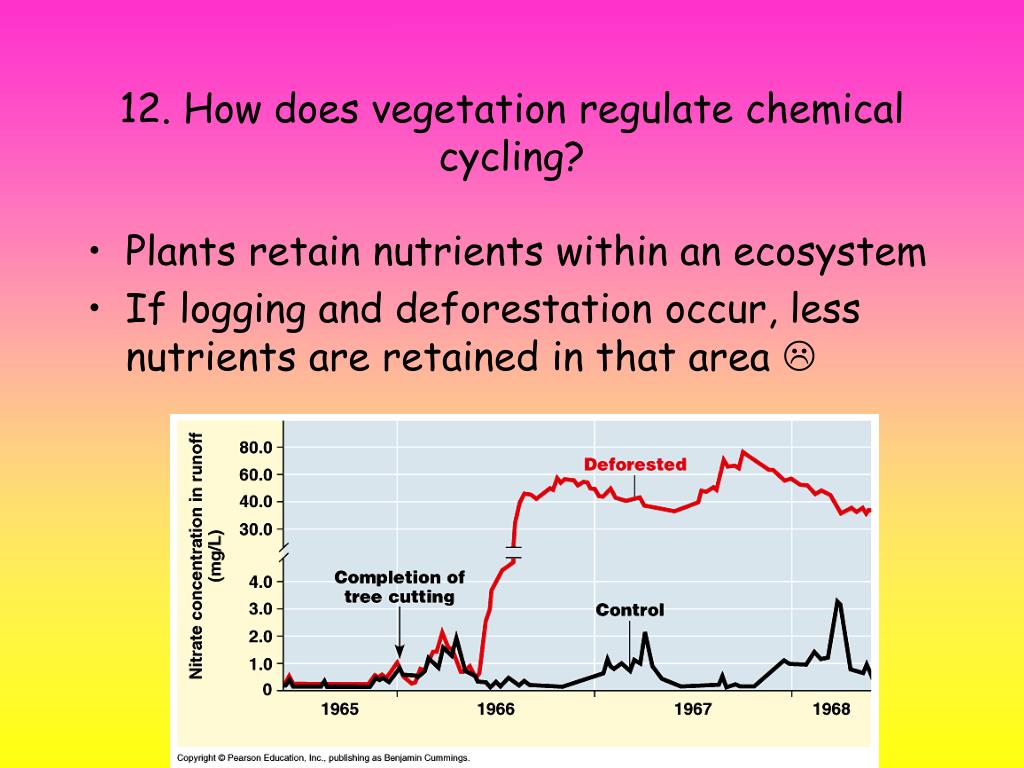 12. How does vegetation regulate chemical cycling?

• Plants retain nutrients within an ecosystem
• If logging and deforestation occur, less nutrients are retained in that area ☹

Nitrate concentration in runoff (mg/L)
80.0
60.0
40.0
30.0
4.0
3.0
2.0
1.0
0
Deforested
Completion of tree cutting
Control
1965
1966
1967
1968
Copyright © Pearson Education, Inc., publishing as Benjamin Cummings.